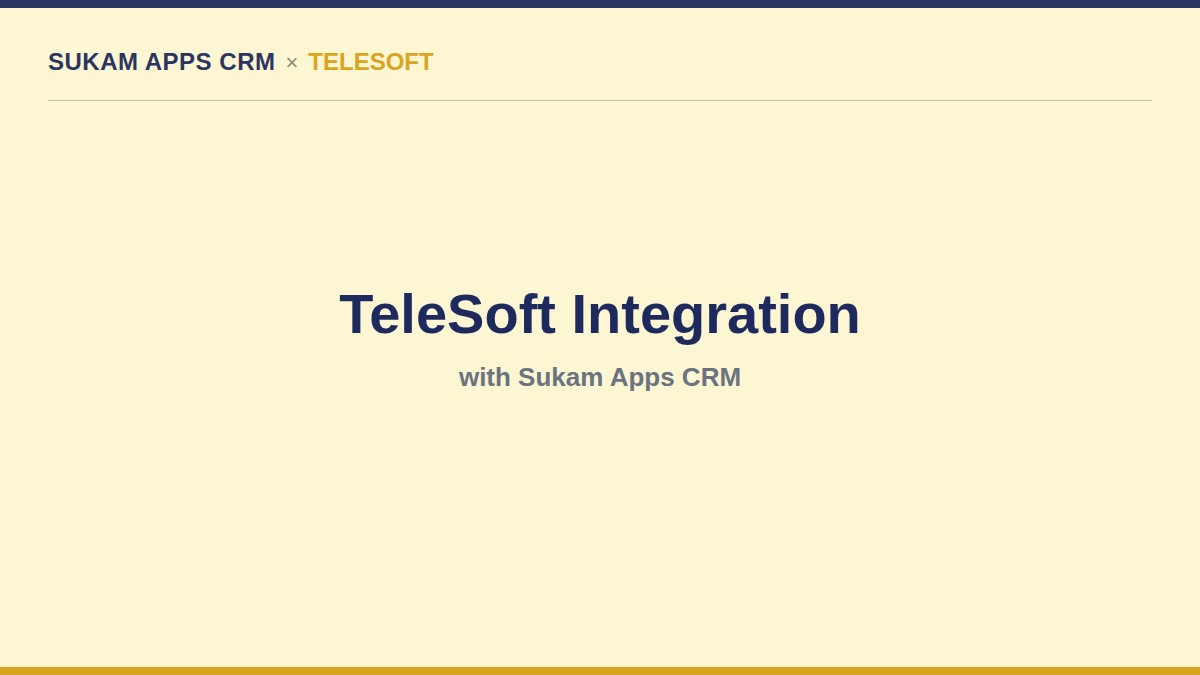 SUKAM APPS CRM × TELESOFT

TeleSoft Integration

with Sukam Apps CRM